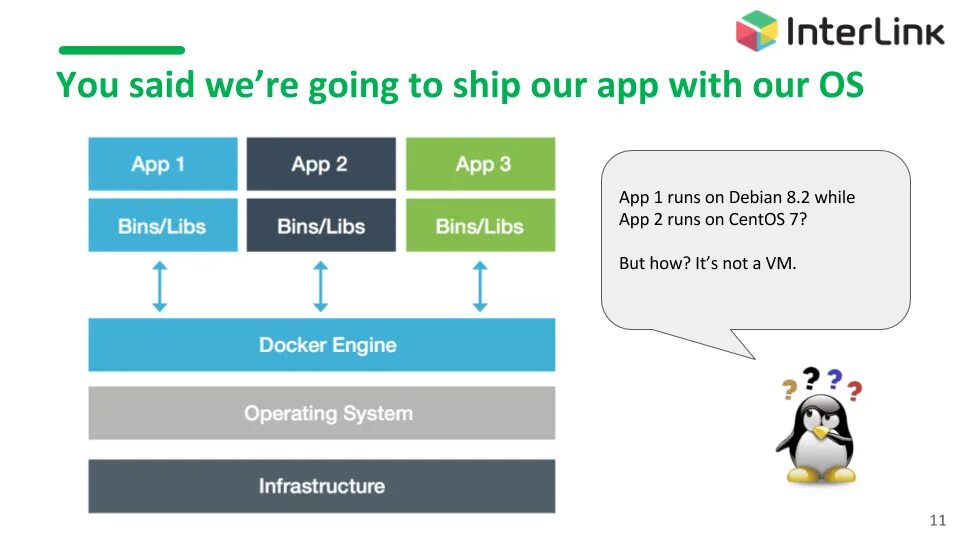 InterLink

You said we're going to ship our app with our OS

App 1
App 2
App 3
Bins/Libs
Bins/Libs
Bins/Libs
Docker Engine
Operating System
Infrastructure

App 1 runs on Debian 8.2 while App 2 runs on CentOS 7?

But how? It's not a VM.

? ? ? ?

11